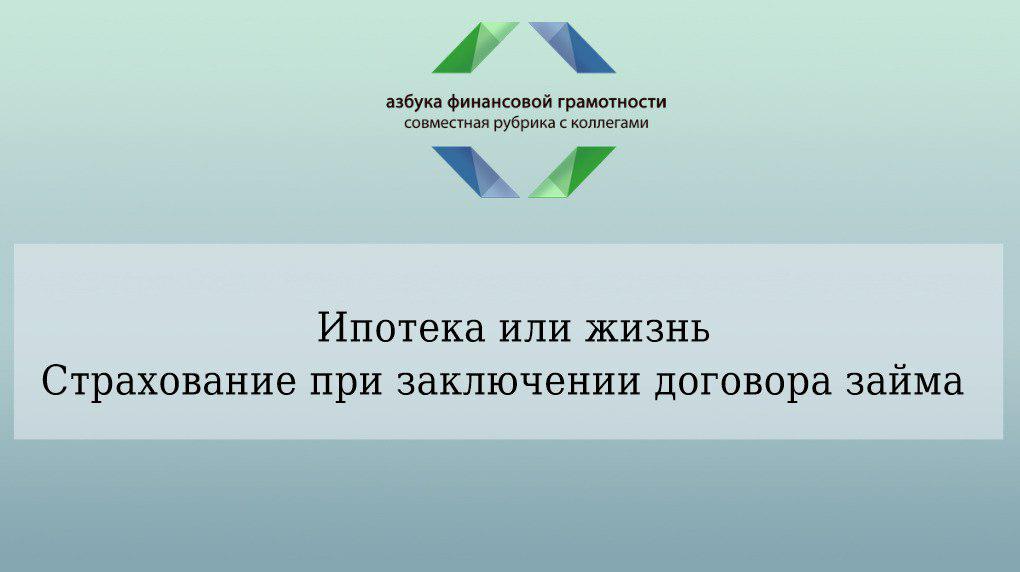 азбука финансовой грамотности
совместная рубрика с коллегами

Ипотека или жизнь
Страхование при заключении договора займа